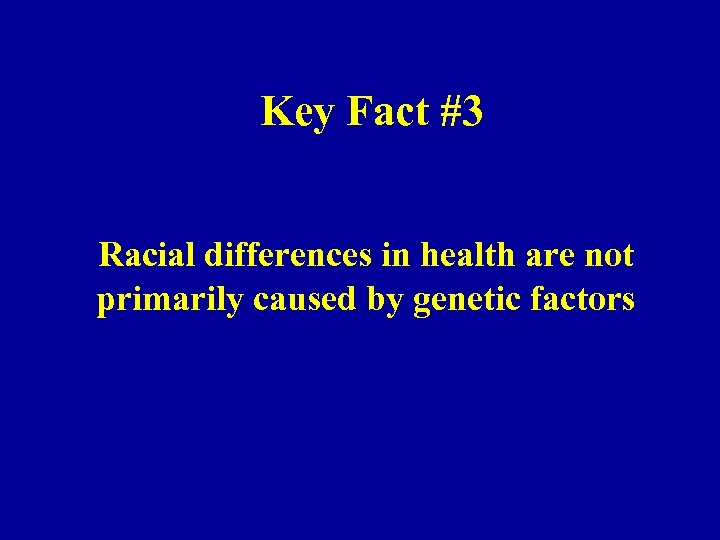 Key Fact #3

Racial differences in health are not primarily caused by genetic factors